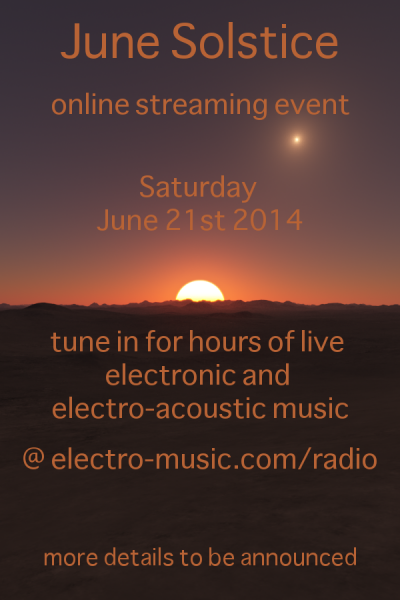 June Solstice

online streaming event

Saturday
June 21st 2014

tune in for hours of live electronic and electro-acoustic music

@ electro-music.com/radio

more details to be announced